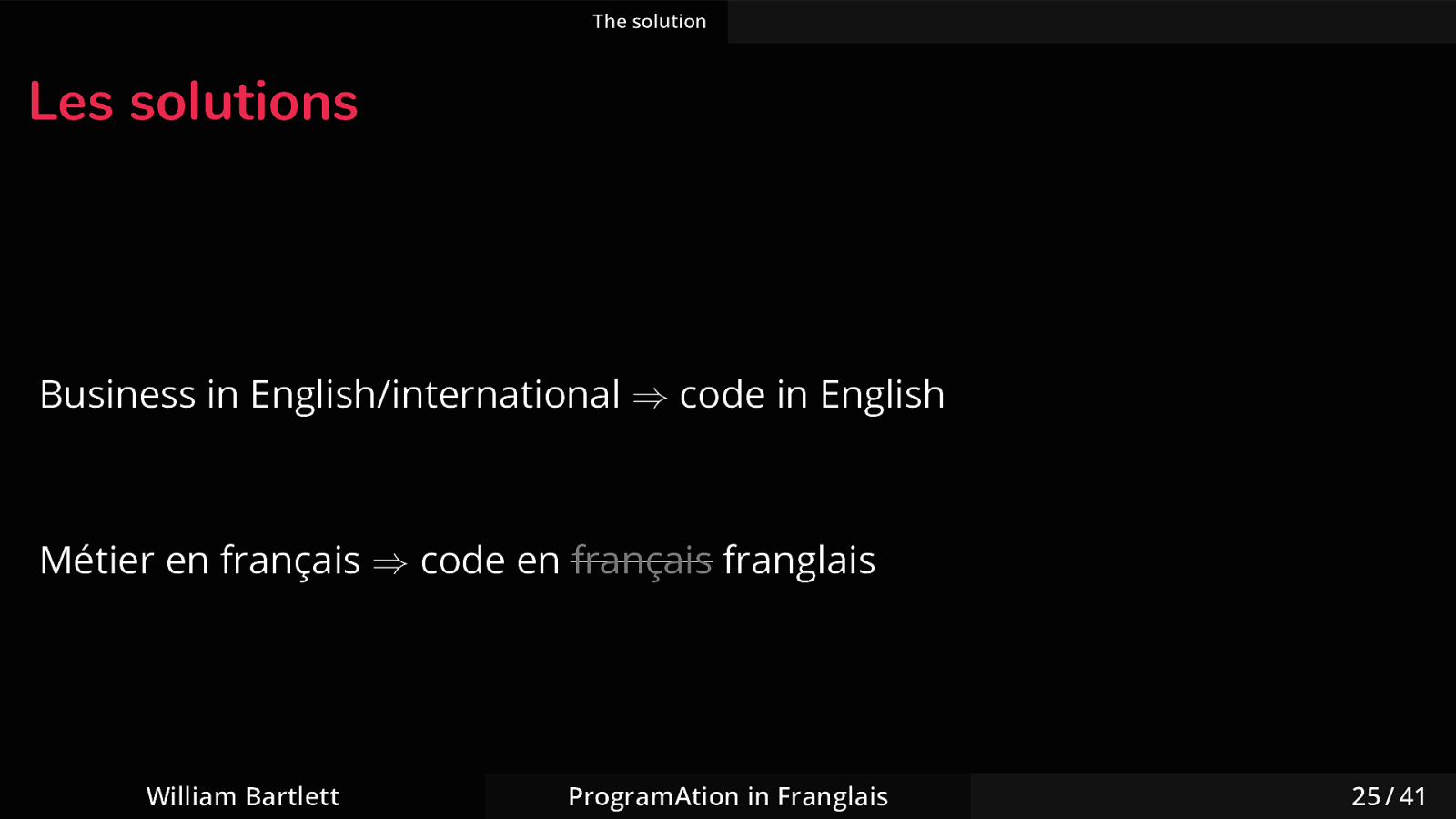 The solution

Les solutions

Business in English/international $\Rightarrow$ code in English

Métier en français $\Rightarrow$ code en ~~français~~ franglais

William Bartlett

ProgramAtion in Franglais

25 / 41